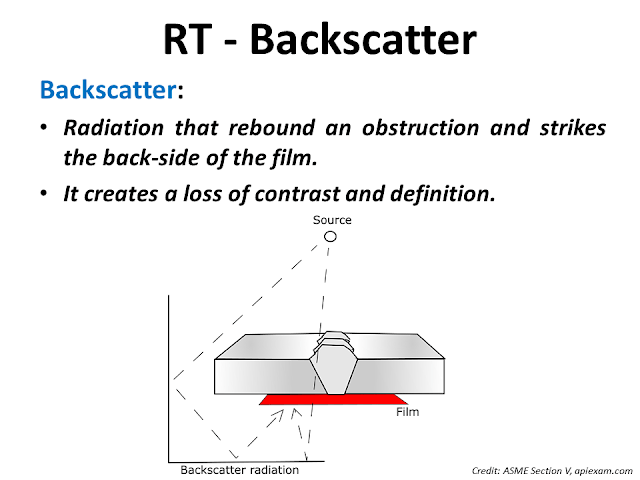 RT - Backscatter

Backscatter:

• Radiation that rebound an obstruction and strikes the back-side of the film.

• It creates a loss of contrast and definition.

Source

Film

Backscatter radiation

Credit: ASME Section V, apiexam.com